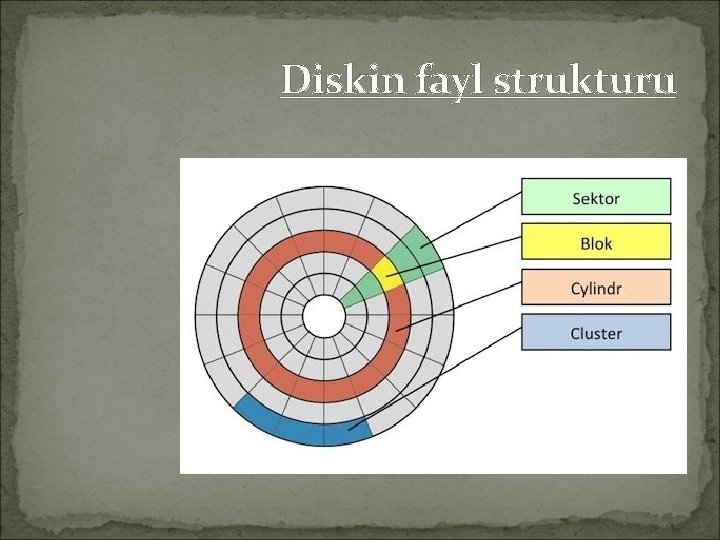 Diskin fayl strukturu

Sektor
Blok
Cylindr
Cluster